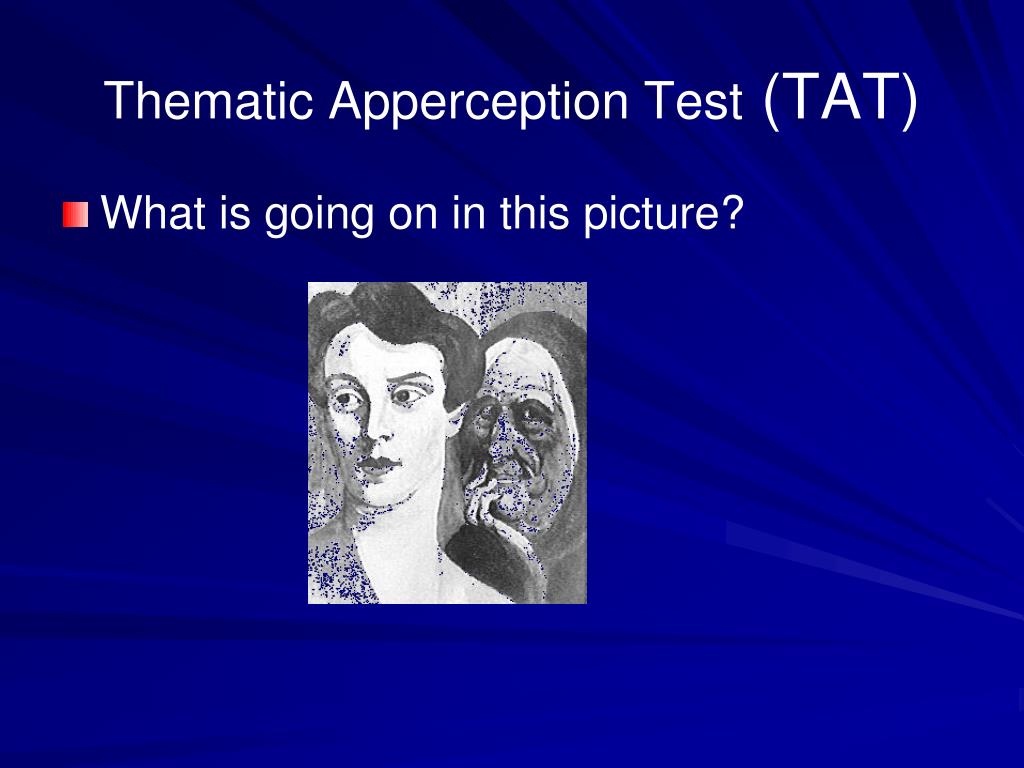 Thematic Apperception Test (TAT)

What is going on in this picture?